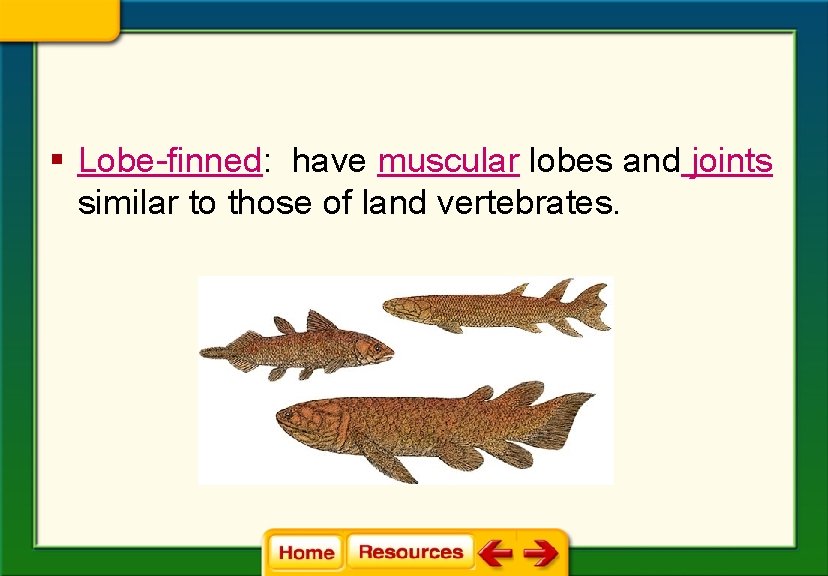 ▪ Lobe-finned: have muscular lobes and joints similar to those of land vertebrates.

Home Resources